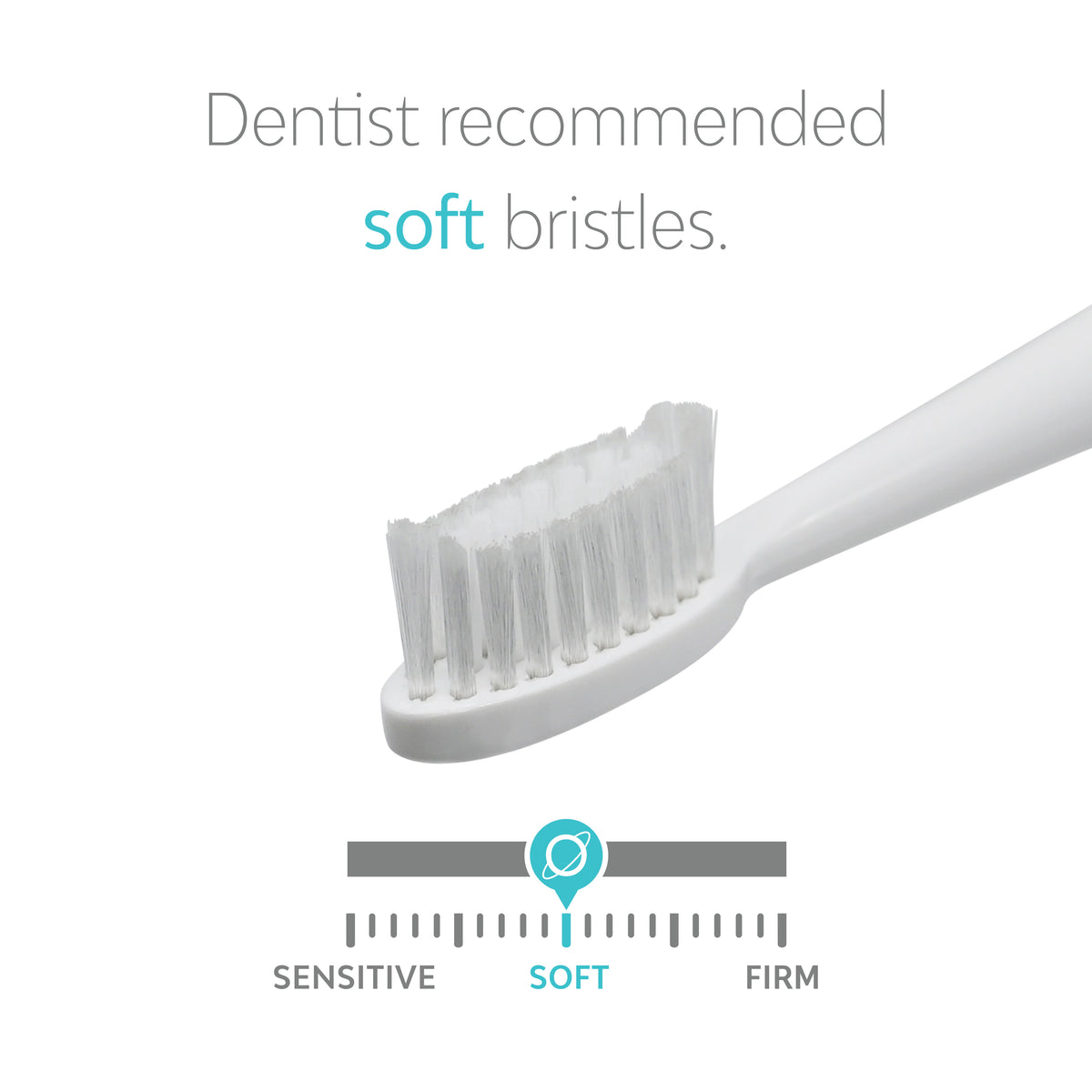 Dentist recommended soft bristles.

SENSITIVE SOFT FIRM